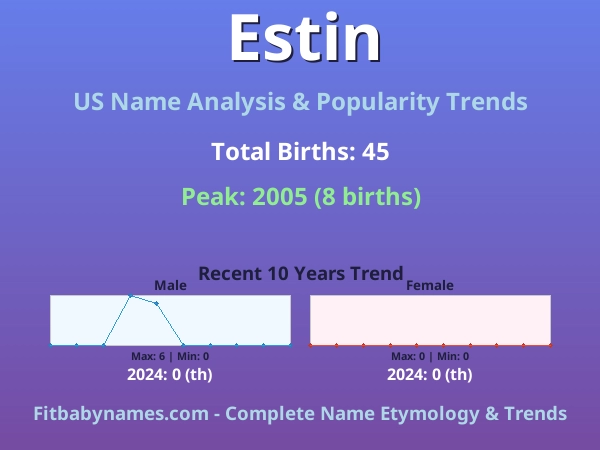 Estin

US Name Analysis & Popularity Trends

Total Births: 45

Peak: 2005 (8 births)

Recent 10 Years Trend

Male

Max: 6 | Min: 0

2024: 0 (th)

Female

Max: 0 | Min: 0

2024: 0 (th)

Fitbabynames.com - Complete Name Etymology & Trends